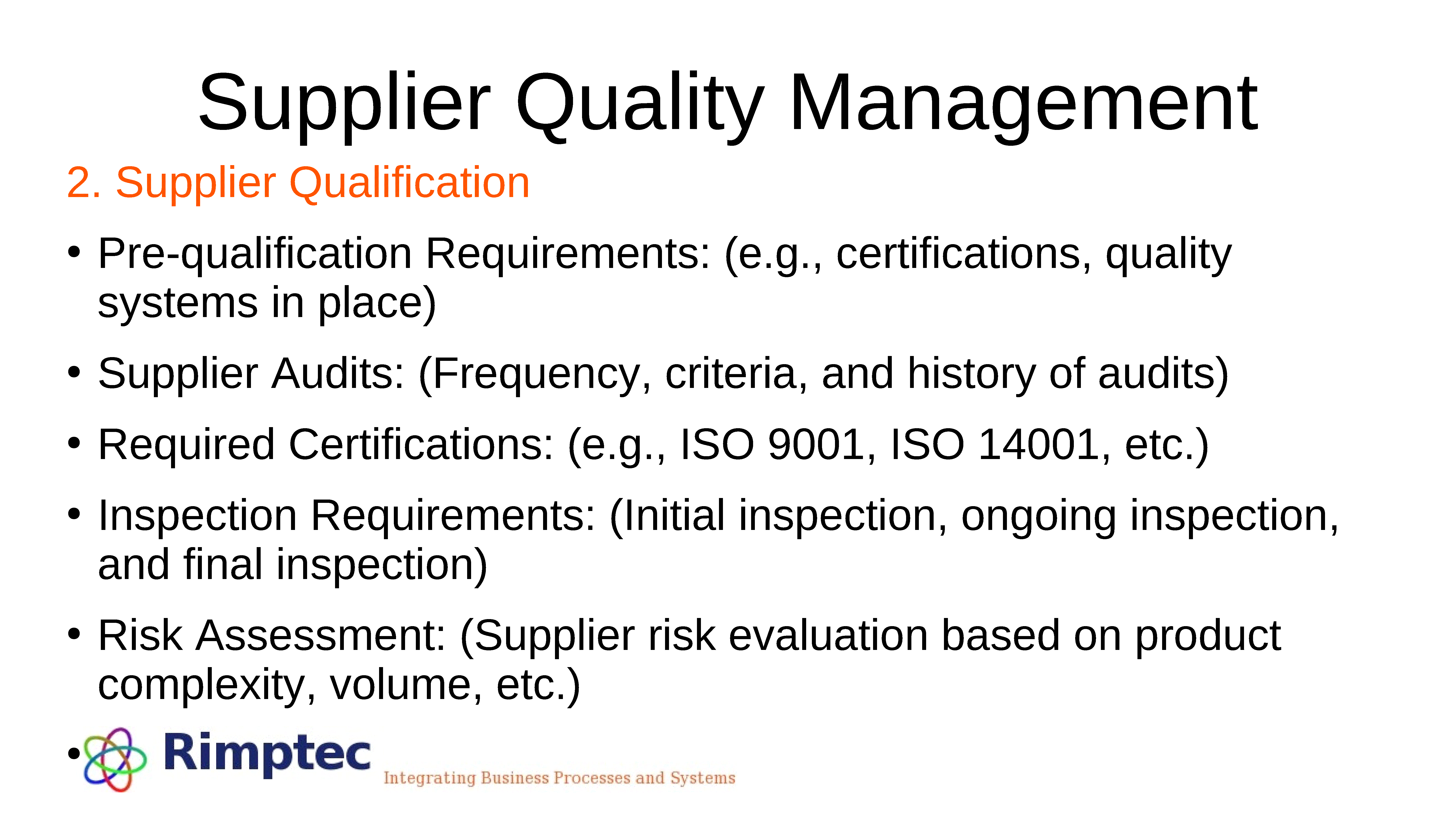 Supplier Quality Management

2. Supplier Qualification

• Pre-qualification Requirements: (e.g., certifications, quality systems in place)

• Supplier Audits: (Frequency, criteria, and history of audits)

• Required Certifications: (e.g., ISO 9001, ISO 14001, etc.)

• Inspection Requirements: (Initial inspection, ongoing inspection, and final inspection)

• Risk Assessment: (Supplier risk evaluation based on product complexity, volume, etc.)

• Rimptec Integrating Business Processes and Systems